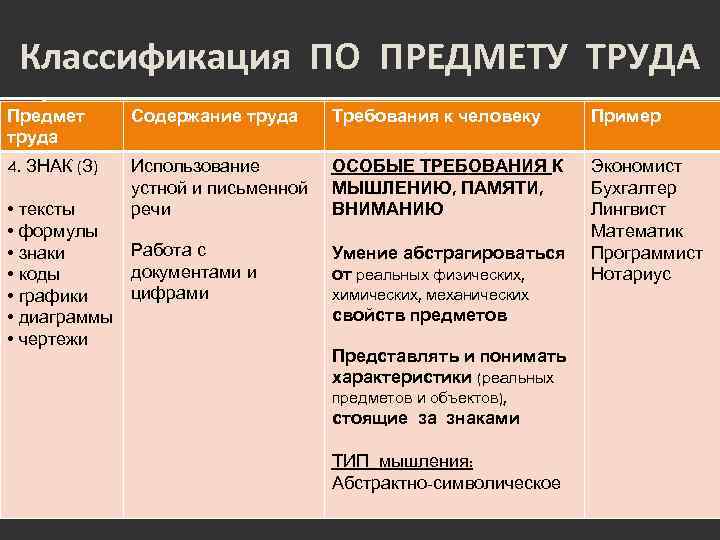 Классификация ПО ПРЕДМЕТУ ТРУДА

| Предмет труда | Содержание труда | Требования к человеку | Пример |
|---|---|---|---|
| 4. ЗНАК (З) • тексты • формулы • знаки • коды • графики • диаграммы • чертежи | Использование устной и письменной речи Работа с документами и цифрами | ОСОБЫЕ ТРЕБОВАНИЯ К МЫШЛЕНИЮ, ПАМЯТИ, ВНИМАНИЮ Умение абстрагироваться от реальных физических, химических, механических свойств предметов Представлять и понимать характеристики (реальных предметов и объектов), стоящие за знаками ТИП мышления: Абстрактно-символическое | Экономист Бухгалтер Лингвист Математик Программист Нотариус |